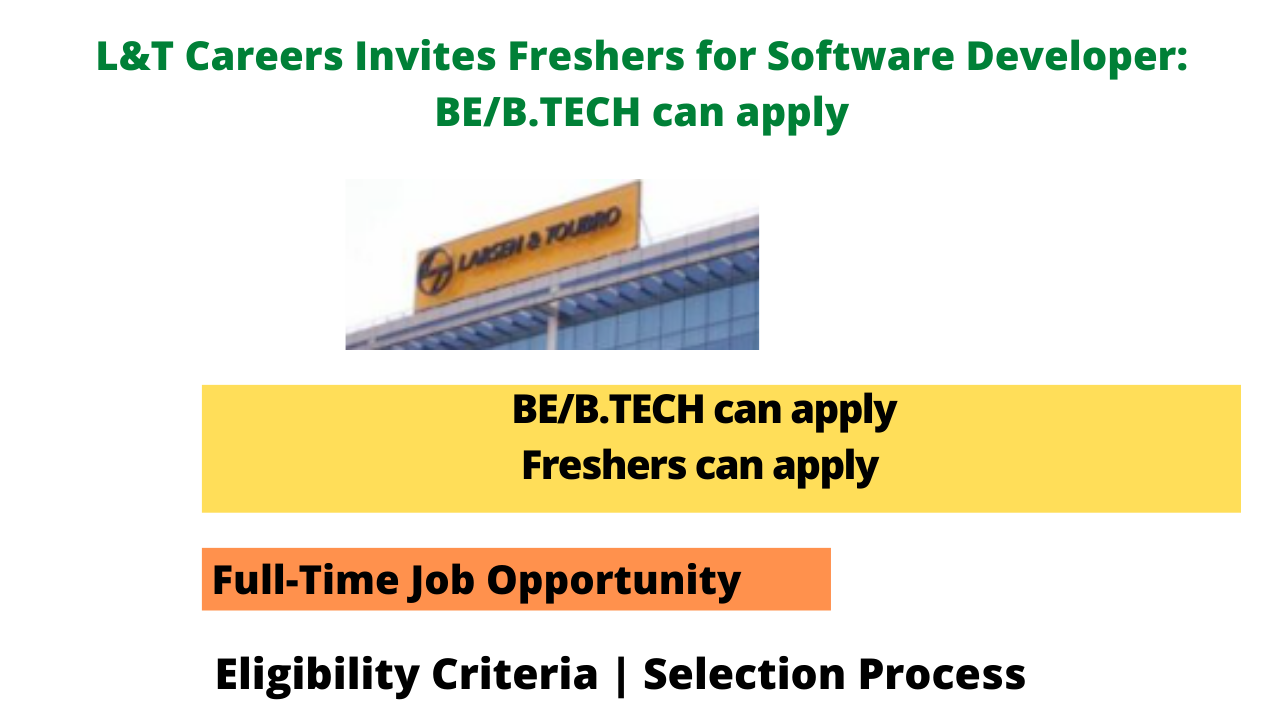 L&T Careers Invites Freshers for Software Developer: BE/B.TECH can apply

LARSEN & TOUBRO

BE/B.TECH can apply
Freshers can apply

Full-Time Job Opportunity

Eligibility Criteria | Selection Process